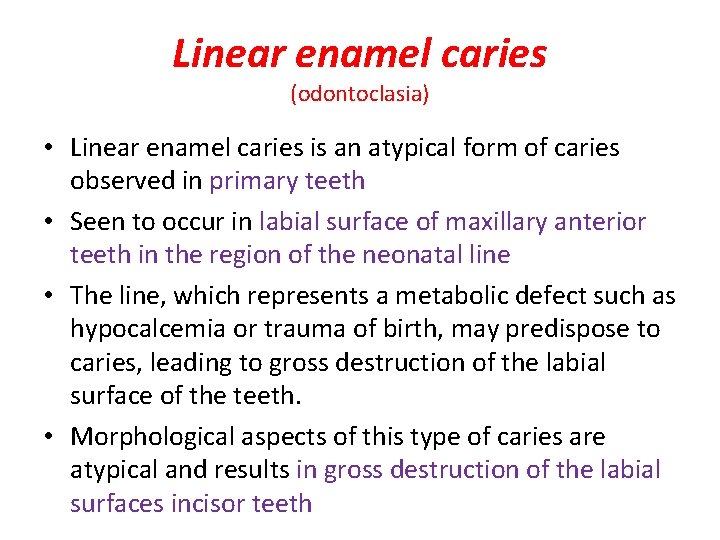 Linear enamel caries
(odontoclasia)

• Linear enamel caries is an atypical form of caries observed in primary teeth

• Seen to occur in labial surface of maxillary anterior teeth in the region of the neonatal line

• The line, which represents a metabolic defect such as hypocalcemia or trauma of birth, may predispose to caries, leading to gross destruction of the labial surface of the teeth.

• Morphological aspects of this type of caries are atypical and results in gross destruction of the labial surfaces incisor teeth